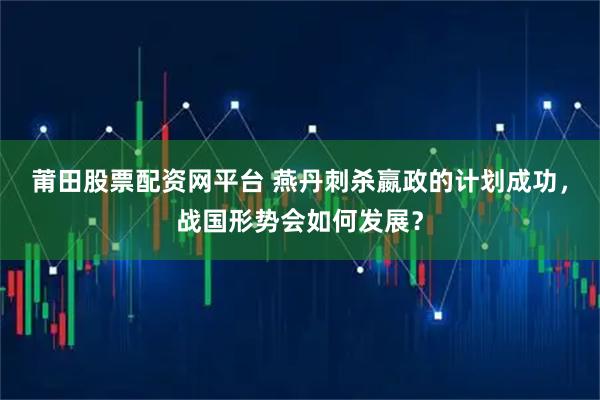 莆田股票配资网平台 燕丹刺杀嬴政的计划成功，战国形势会如何发展？